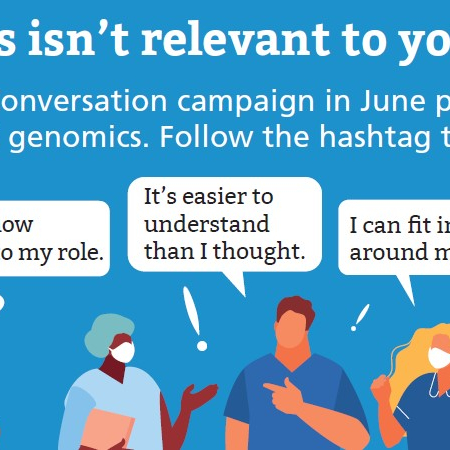 s isn't relevant to yo

onversation campaign in June p genomics. Follow the hashtag t

ow
o my role.

It's easier to understand than I thought.

I can fit i
around m